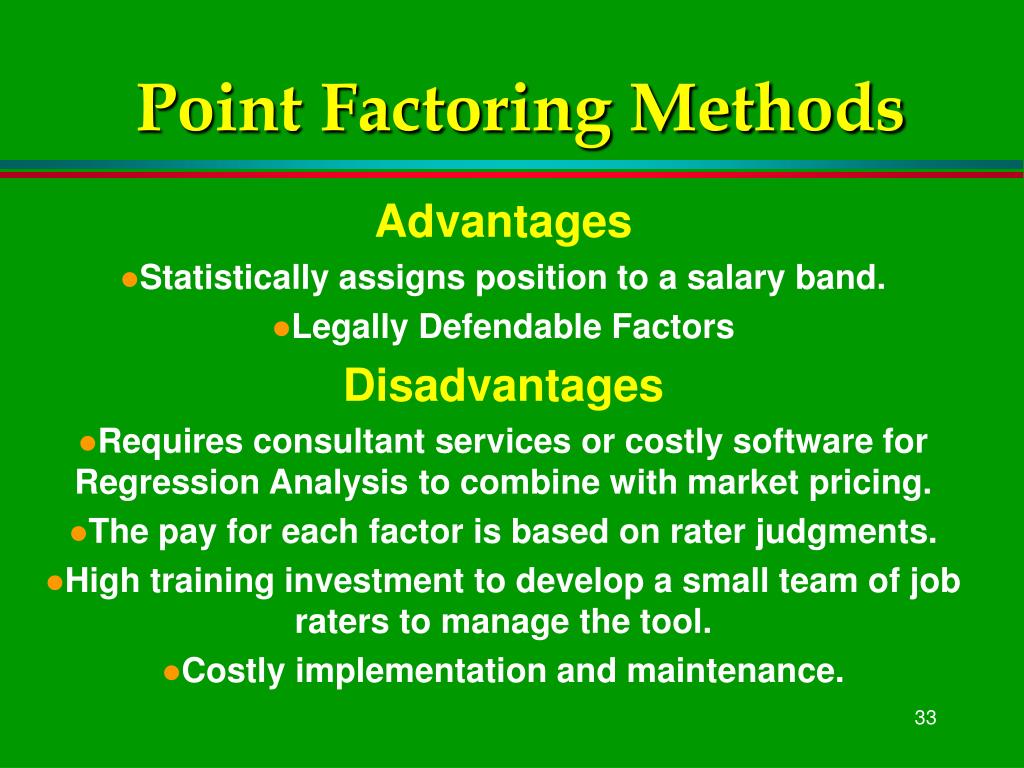 Point Factoring Methods

Advantages

●Statistically assigns position to a salary band.

●Legally Defendable Factors

Disadvantages

●Requires consultant services or costly software for Regression Analysis to combine with market pricing.

●The pay for each factor is based on rater judgments.

●High training investment to develop a small team of job raters to manage the tool.

●Costly implementation and maintenance.

33